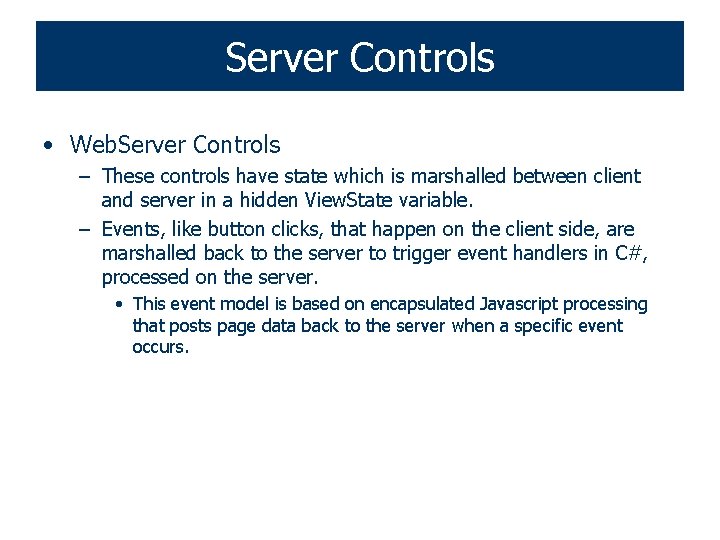 Server Controls

• WebServer Controls
– These controls have state which is marshalled between client and server in a hidden ViewState variable.
– Events, like button clicks, that happen on the client side, are marshalled back to the server to trigger event handlers in C#, processed on the server.
• This event model is based on encapsulated Javascript processing that posts page data back to the server when a specific event occurs.